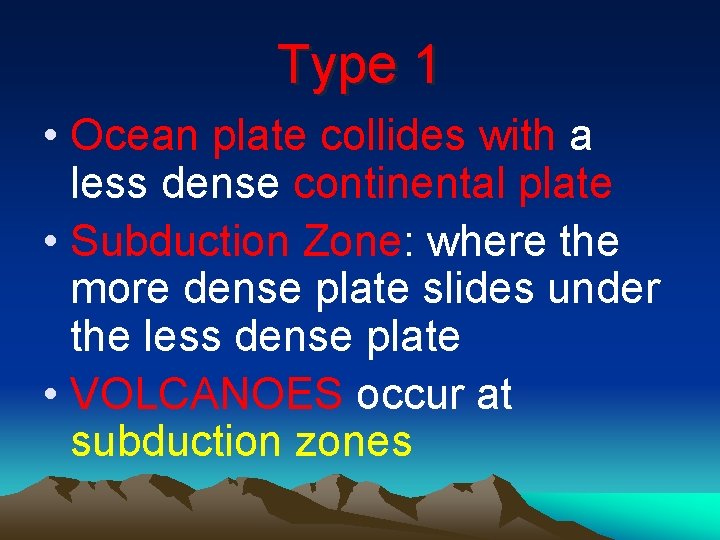 Type 1

• Ocean plate collides with a less dense continental plate
• Subduction Zone: where the more dense plate slides under the less dense plate
• VOLCANOES occur at subduction zones